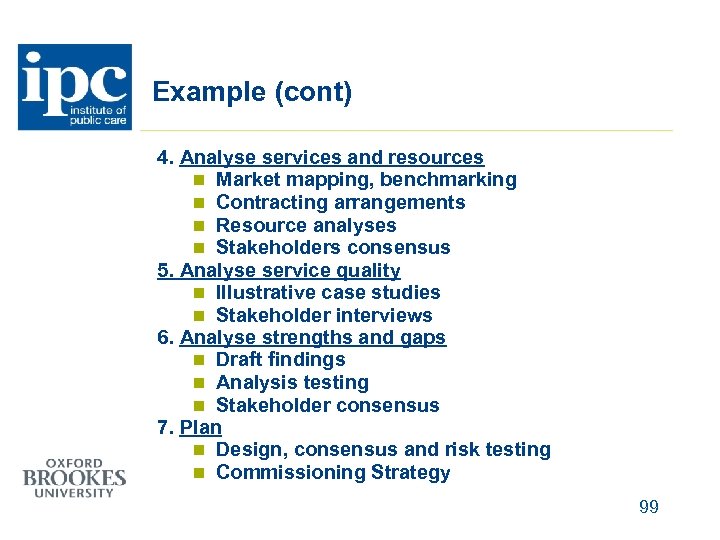 ipc institute of public care

Example (cont)

4. Analyse services and resources
- Market mapping, benchmarking
- Contracting arrangements
- Resource analyses
- Stakeholders consensus

5. Analyse service quality
- Illustrative case studies
- Stakeholder interviews

6. Analyse strengths and gaps
- Draft findings
- Analysis testing
- Stakeholder consensus

7. Plan
- Design, consensus and risk testing
- Commissioning Strategy

OXFORD BROOKES UNIVERSITY

99